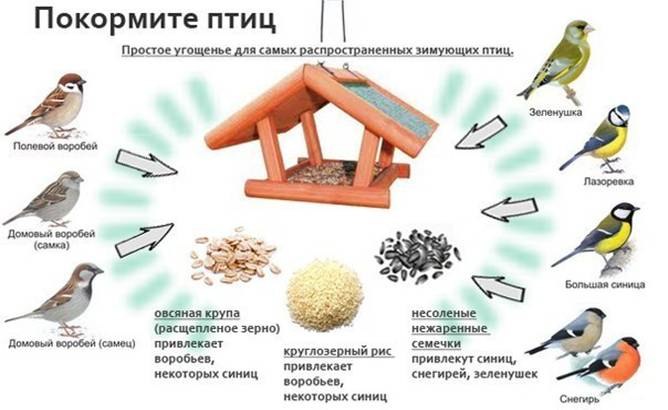 Покормите птиц

Простое угощенье для самых распространенных зимующих птиц.

Полевой воробей

Домовый воробей (самка)

Домовый воробей (самец)

Зеленушка

Лазоревка

Большая синица

Снегирь

овсяная крупа (расщепленое зерно) привлекает воробьев, некоторых синиц

круглозерный рис привлекает воробьев, некоторых синиц

несоленые нежаренные семечки привлекут синиц, снегирей, зеленушек